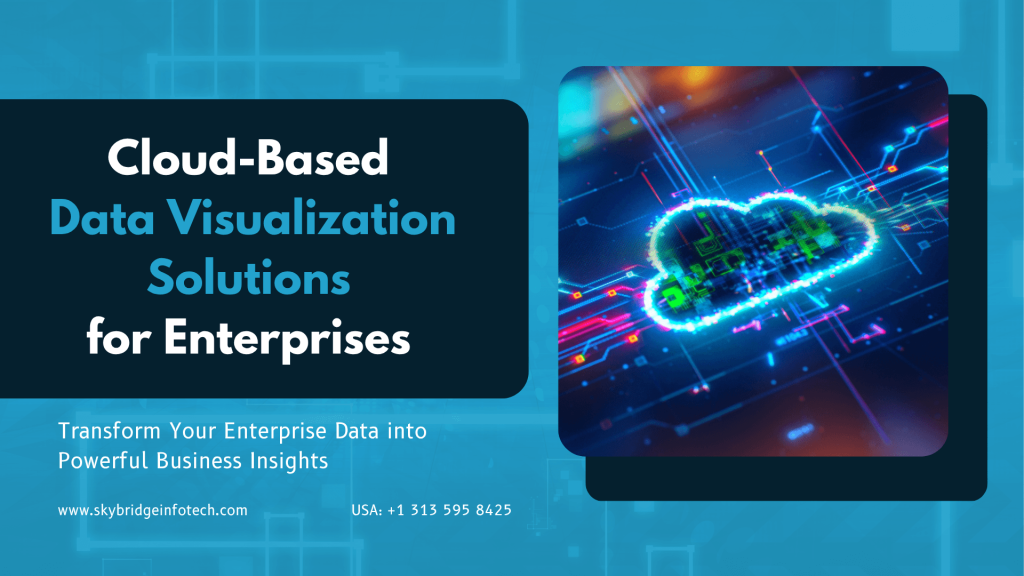 Cloud-Based Data Visualization Solutions for Enterprises

Transform Your Enterprise Data into Powerful Business Insights

www.skybridgeinfotech.com

USA: +1 313 595 8425